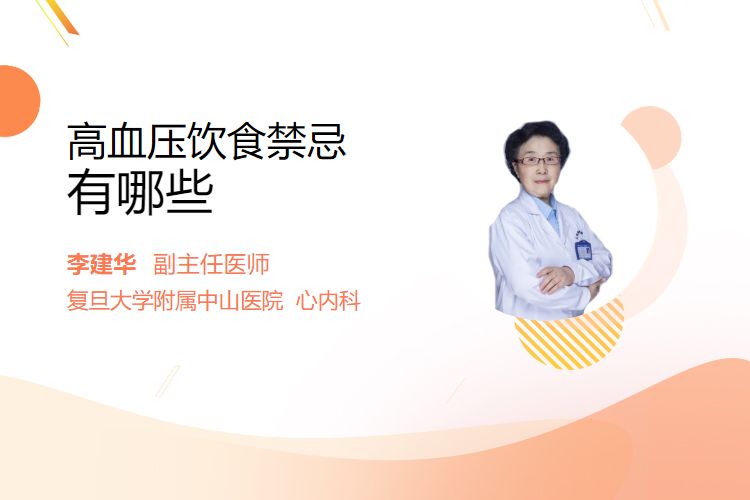 高血压饮食禁忌
有哪些

李建华 副主任医师
复旦大学附属中山医院 心内科